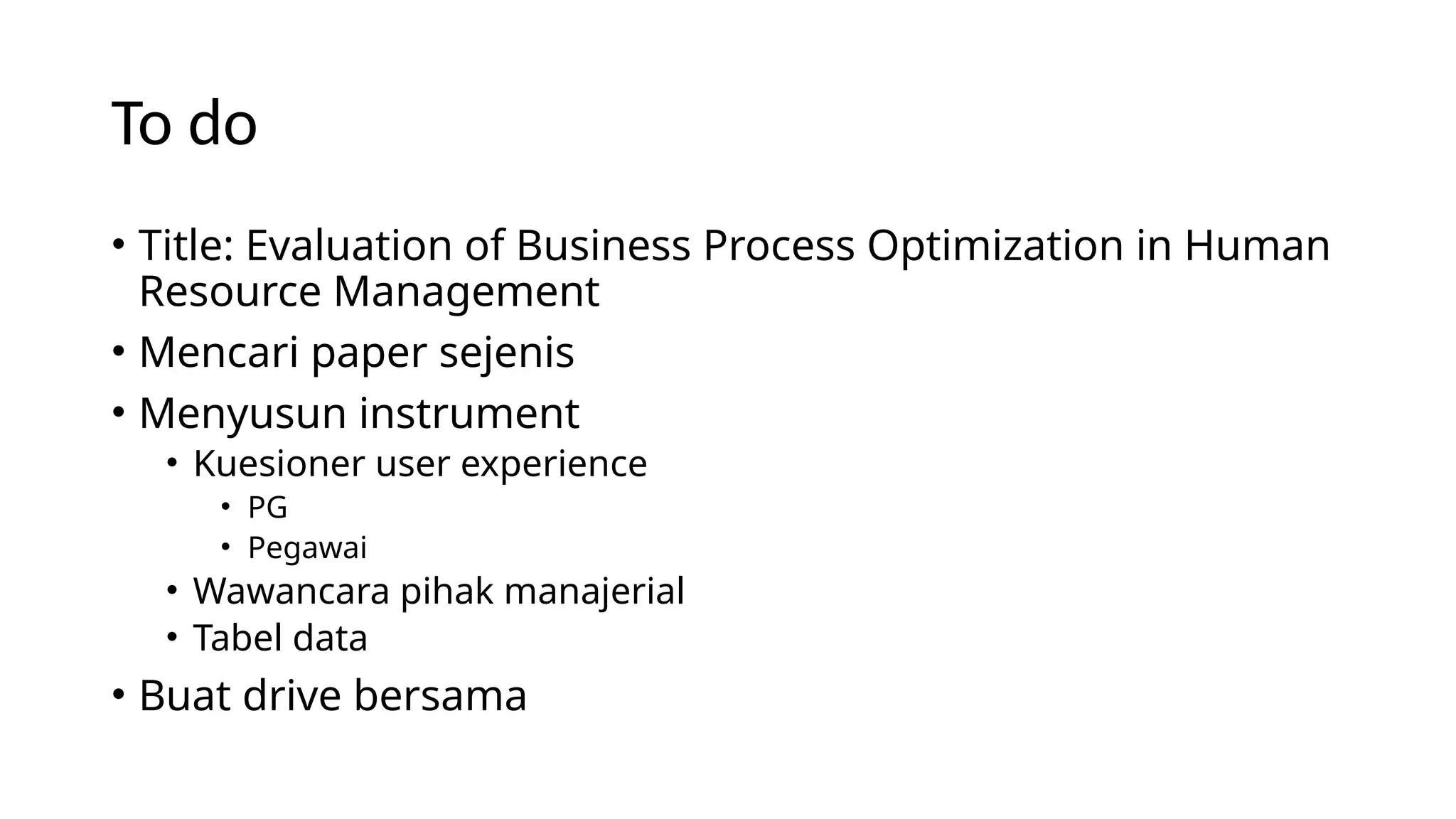 To do

• Title: Evaluation of Business Process Optimization in Human Resource Management
• Mencari paper sejenis
• Menyusun instrument
  • Kuesioner user experience
    • PG
    • Pegawai
  • Wawancara pihak manajerial
  • Tabel data
• Buat drive bersama